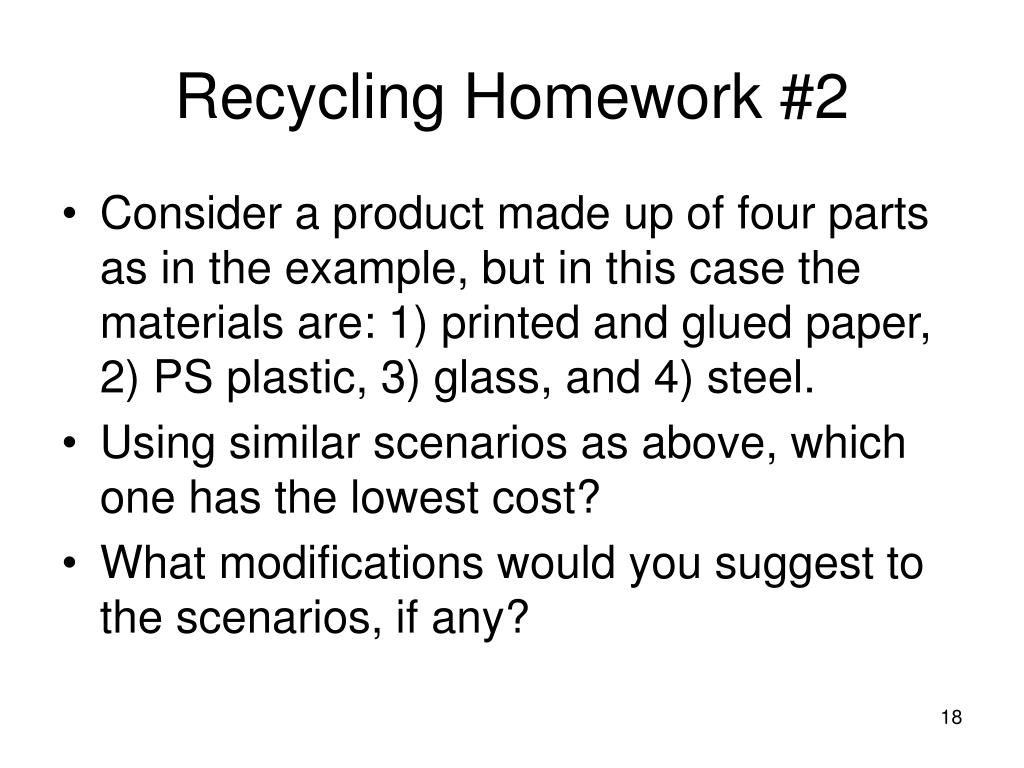 Recycling Homework #2

• Consider a product made up of four parts as in the example, but in this case the materials are: 1) printed and glued paper, 2) PS plastic, 3) glass, and 4) steel.
• Using similar scenarios as above, which one has the lowest cost?
• What modifications would you suggest to the scenarios, if any?

18